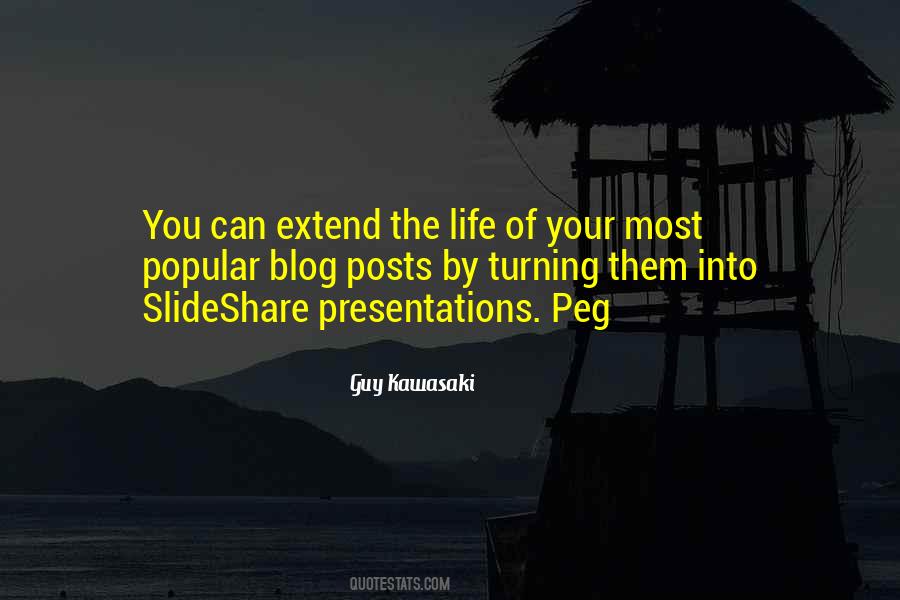 You can extend the life of your most popular blog posts by turning them into SlideShare presentations. Peg

Guy Kawasaki

QUOTESTATS.COM